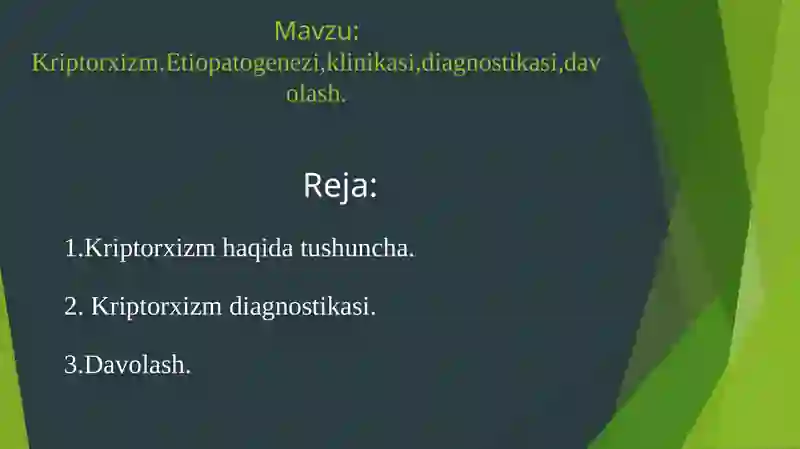 Mavzu:
Kriptorxizm.Etiopatogenezi,klinikasi,diagnostikasi,davolash.

Reja:

1.Kriptorxizm haqida tushuncha.

2. Kriptorxizm diagnostikasi.

3.Davolash.